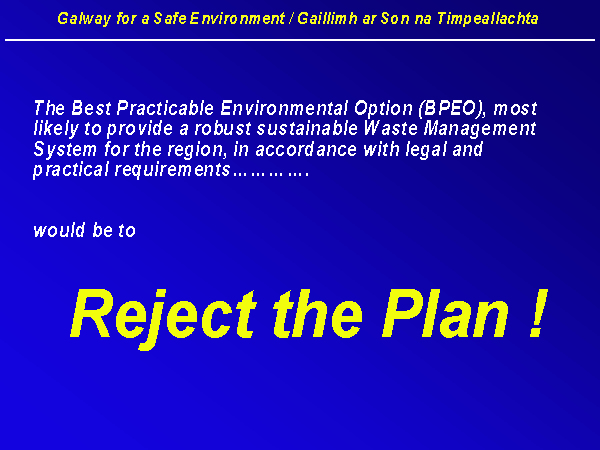 Galway for a Safe Environment / Gaillimh ar Son na Timpeallachta

The Best Practicable Environmental Option (BPEO), most likely to provide a robust sustainable Waste Management System for the region, in accordance with legal and practical requirements………….

would be to

Reject the Plan !